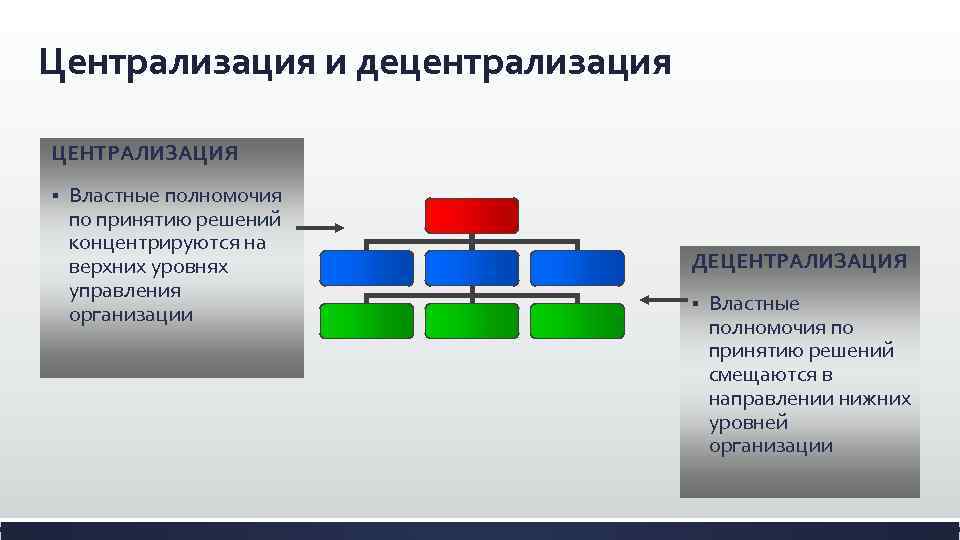 Централизация и децентрализация

ЦЕНТРАЛИЗАЦИЯ

▪ Властные полномочия по принятию решений концентрируются на верхних уровнях управления организации

ДЕЦЕНТРАЛИЗАЦИЯ

▪ Властные полномочия по принятию решений смещаются в направлении нижних уровней организации